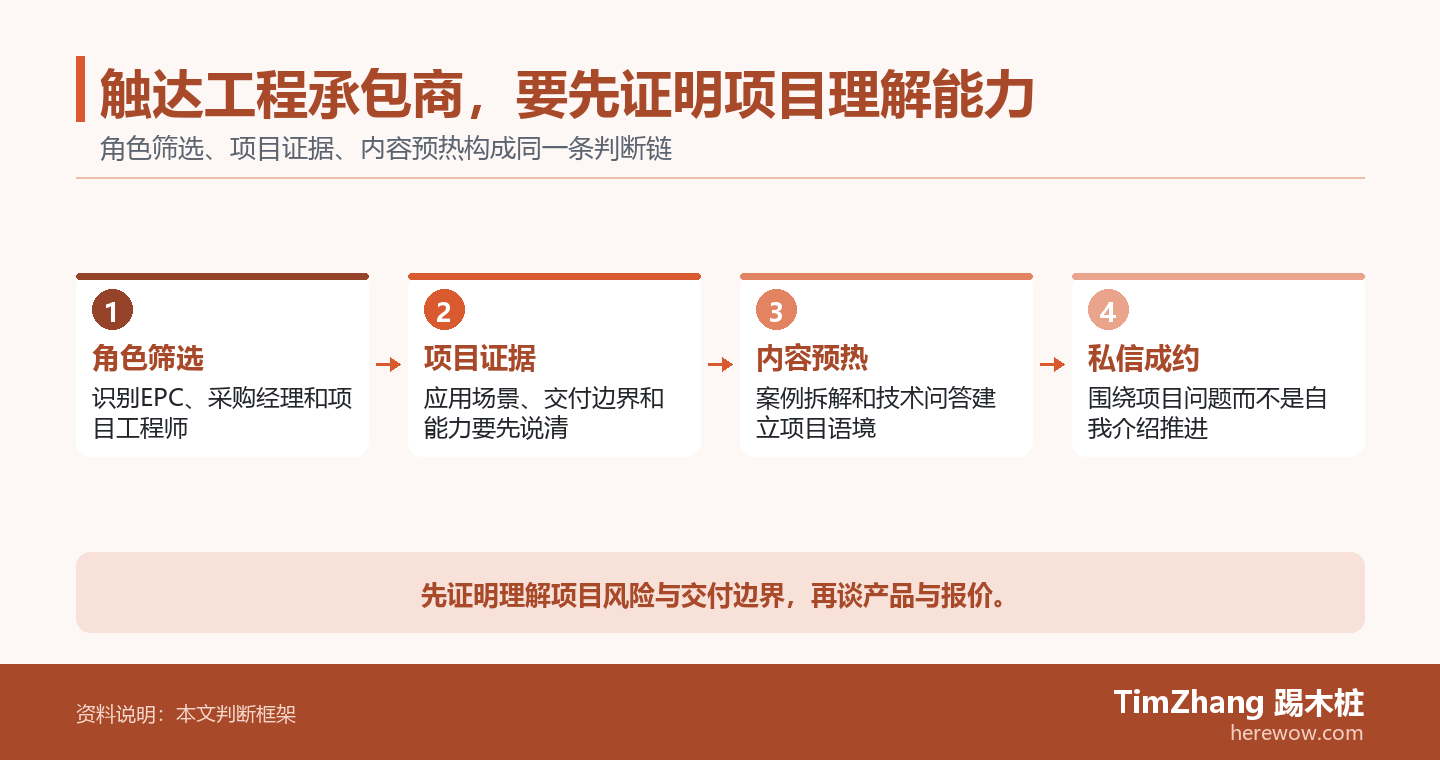 触达工程承包商，要先证明项目理解能力

角色筛选、项目证据、内容预热构成同一条判断链

1
角色筛选
识别EPC、采购经理和项目工程师

2
项目证据
应用场景、交付边界和能力要先说清

3
内容预热
案例拆解和技术问答建立项目语境

4
私信成约
围绕项目问题而不是自我介绍推进

先证明理解项目风险与交付边界，再谈产品与报价。

资料说明：本文判断框架

TimZhang 踢木桩
herewow.com